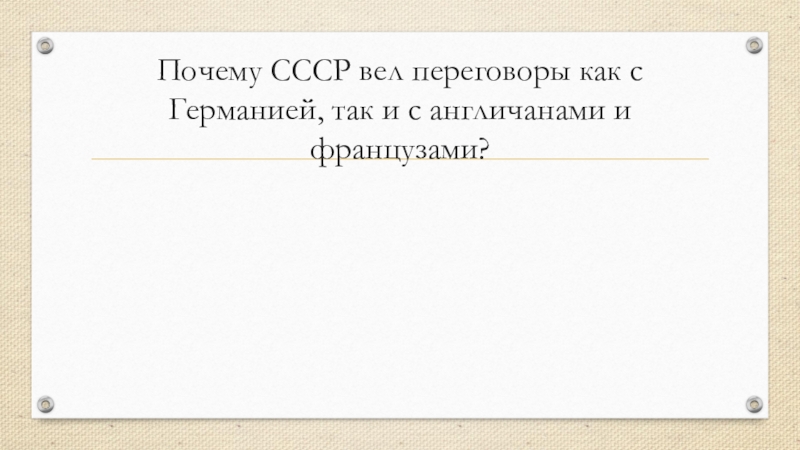 Почему СССР вел переговоры как с Германией, так и с англичанами и французами?